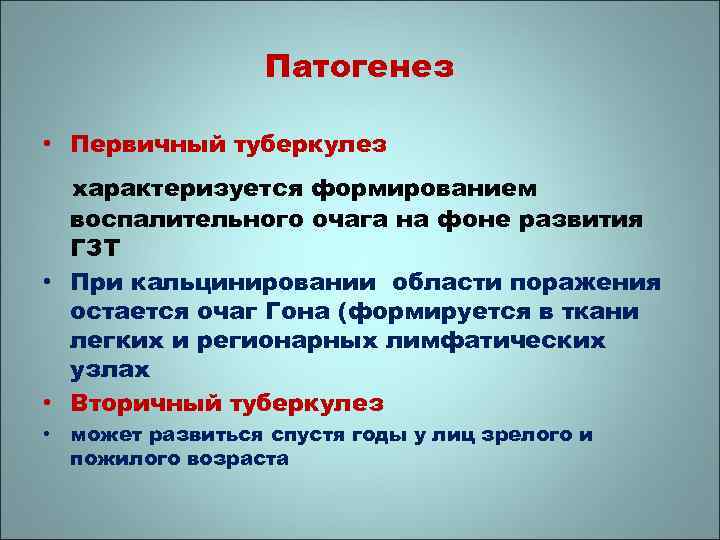 Патогенез

• Первичный туберкулез

характеризуется формированием воспалительного очага на фоне развития ГЗТ

• При кальцинировании  области поражения остается очаг Гона (формируется в ткани легких и регионарных лимфатических узлах

• Вторичный туберкулез

• может развиться спустя годы у лиц зрелого и пожилого возраста